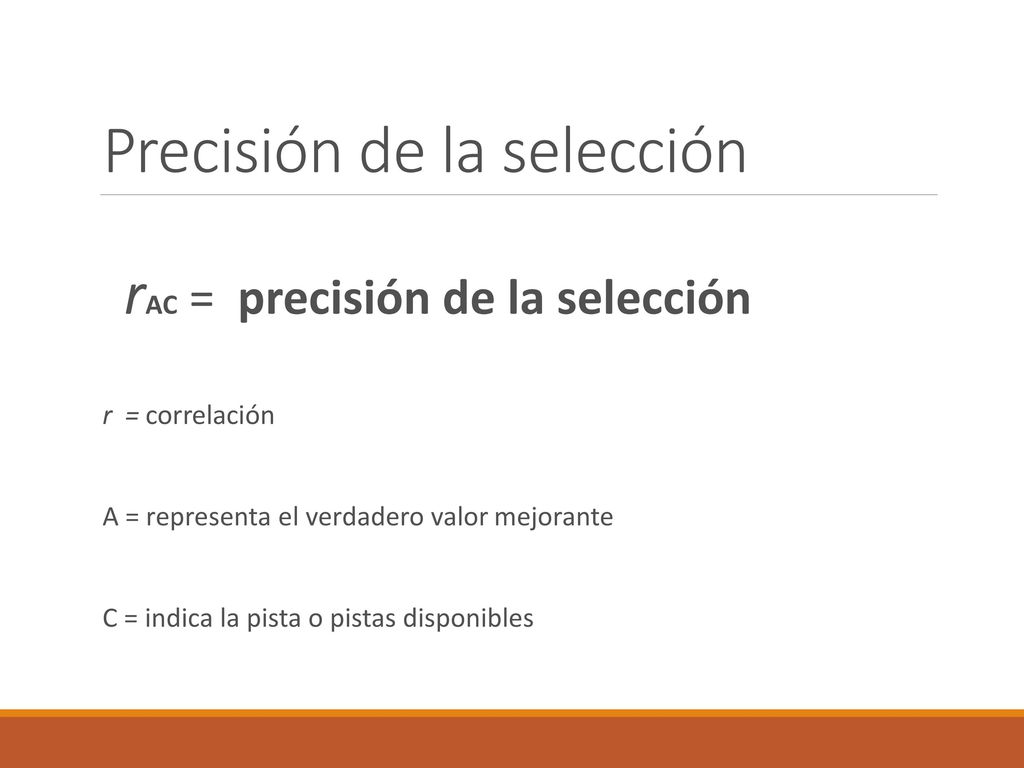 Precisión de la selección

$r_{AC}$ = precisión de la selección

r = correlación

A = representa el verdadero valor mejorante

C = indica la pista o pistas disponibles